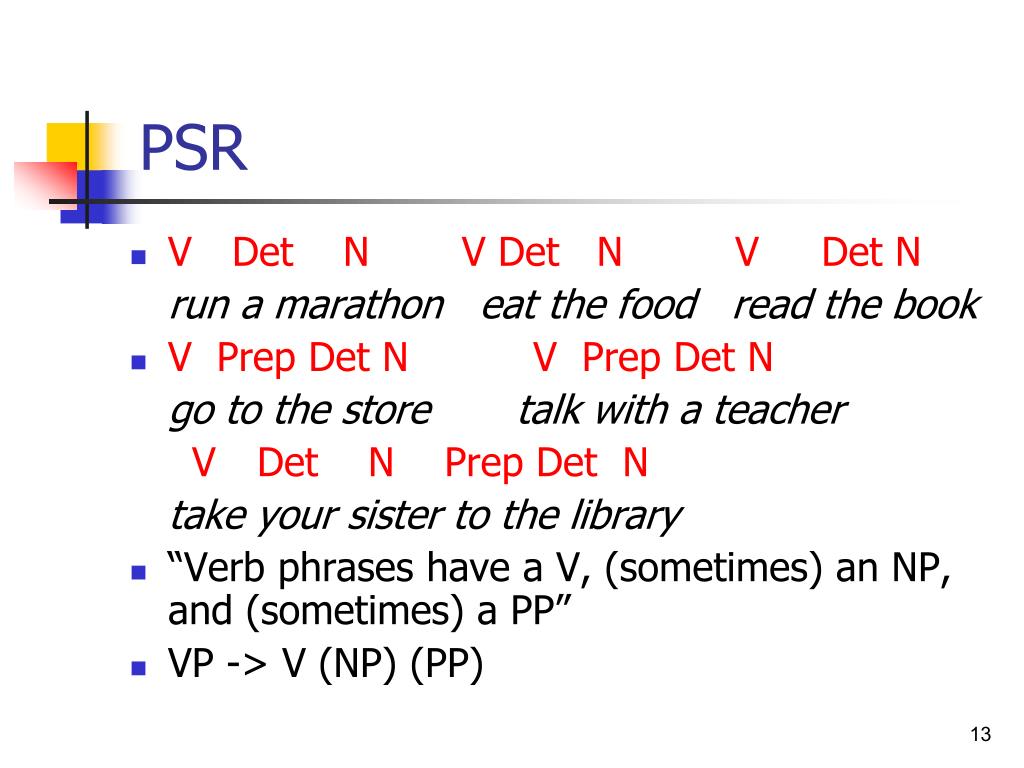 PSR

V Det N V Det N V Det N
run a marathon eat the food read the book

V Prep Det N V Prep Det N
go to the store talk with a teacher
V Det N Prep Det N
take your sister to the library

“Verb phrases have a V, (sometimes) an NP, and (sometimes) a PP”

VP -> V (NP) (PP)

13